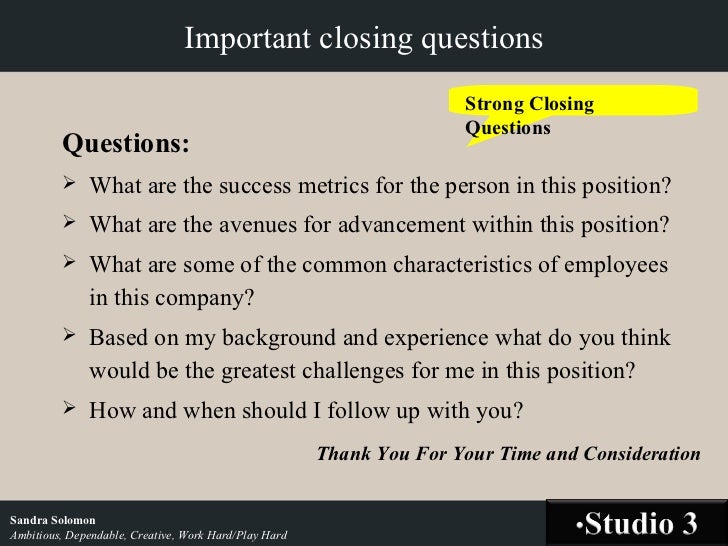 Important closing questions

Strong Closing Questions

Questions:

➢ What are the success metrics for the person in this position?

➢ What are the avenues for advancement within this position?

➢ What are some of the common characteristics of employees in this company?

➢ Based on my background and experience what do you think would be the greatest challenges for me in this position?

➢ How and when should I follow up with you?

Thank You For Your Time and Consideration

Sandra Solomon
Ambitious, Dependable, Creative, Work Hard/Play Hard

•Studio 3